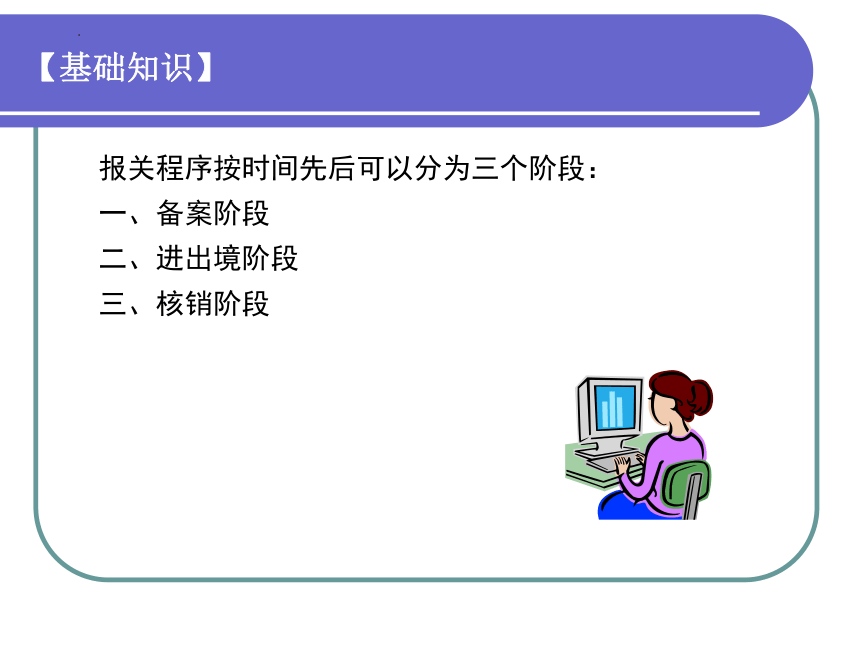 【基础知识】

报关程序按时间先后可以分为三个阶段：

一、备案阶段

二、进出境阶段

三、核销阶段